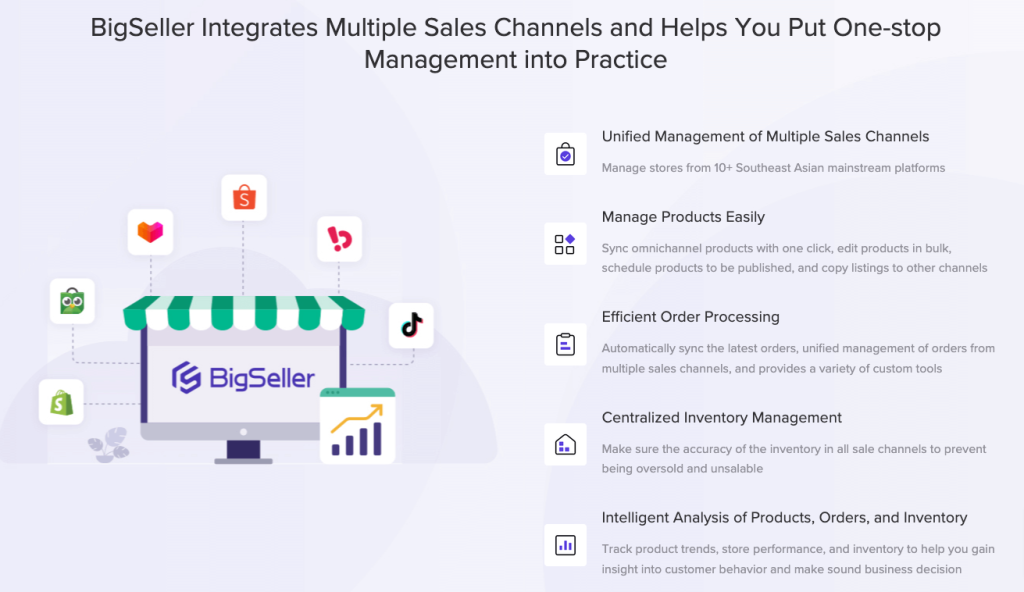 BigSeller Integrates Multiple Sales Channels and Helps You Put One-stop Management into Practice

BigSeller

Unified Management of Multiple Sales Channels

Manage stores from 10+ Southeast Asian mainstream platforms

Manage Products Easily

Sync omnichannel products with one click, edit products in bulk, schedule products to be published, and copy listings to other channels

Efficient Order Processing

Automatically sync the latest orders, unified management of orders from multiple sales channels, and provides a variety of custom tools

Centralized Inventory Management

Make sure the accuracy of the inventory in all sale channels to prevent being oversold and unsalable

Intelligent Analysis of Products, Orders, and Inventory

Track product trends, store performance, and inventory to help you gain insight into customer behavior and make sound business decision